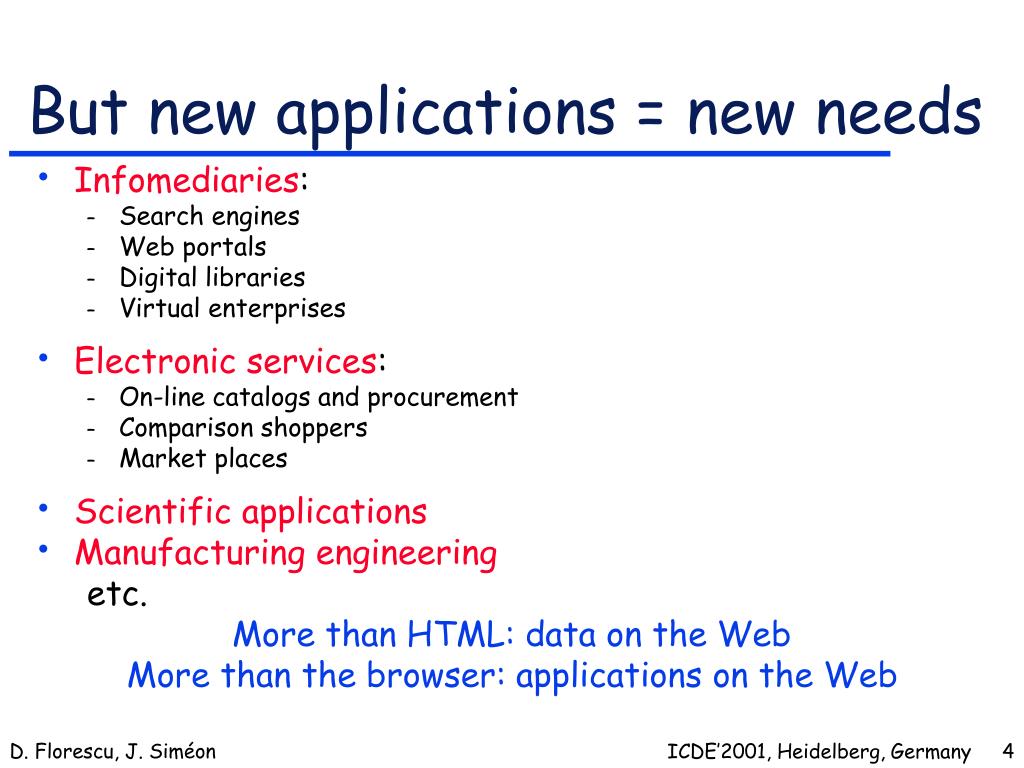 But new applications = new needs

• Infomediaries:
- Search engines
- Web portals
- Digital libraries
- Virtual enterprises

• Electronic services:
- On-line catalogs and procurement
- Comparison shoppers
- Market places

• Scientific applications
• Manufacturing engineering
etc.

More than HTML: data on the Web
More than the browser: applications on the Web

D. Florescu, J. Siméon

ICDE'2001, Heidelberg, Germany

4